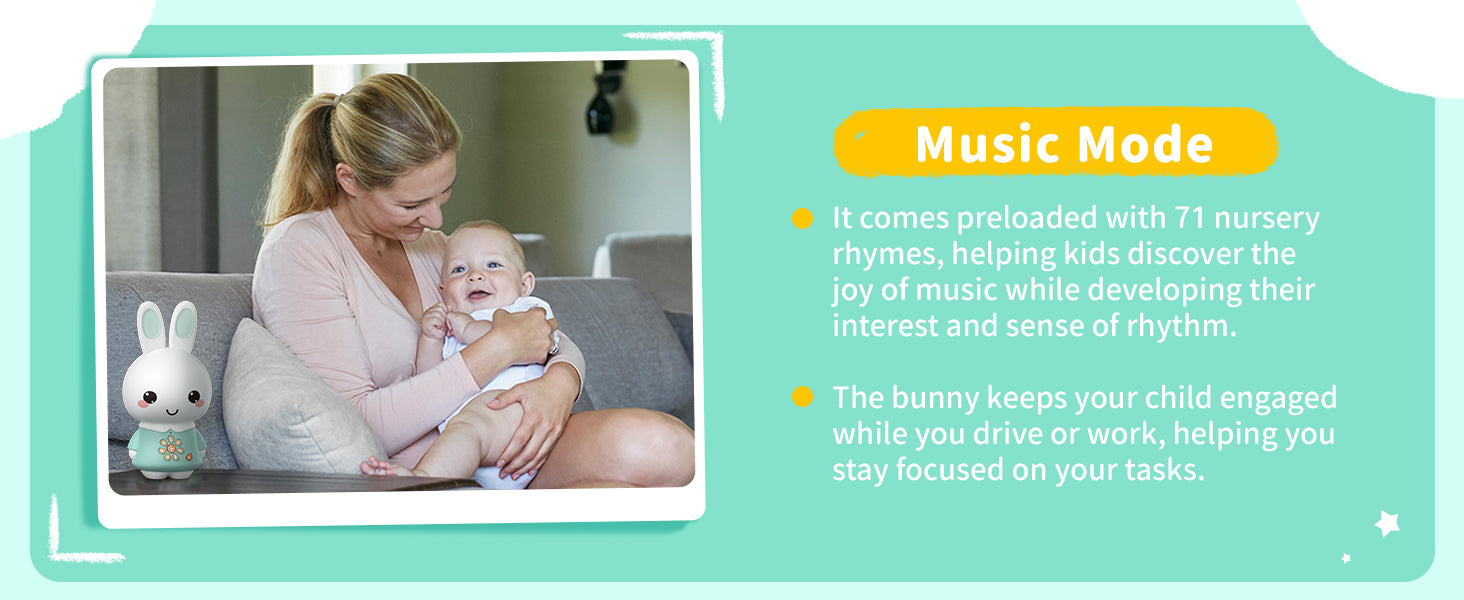 Music Mode

It comes preloaded with 71 nursery rhymes, helping kids discover the joy of music while developing their interest and sense of rhythm.

The bunny keeps your child engaged while you drive or work, helping you stay focused on your tasks.